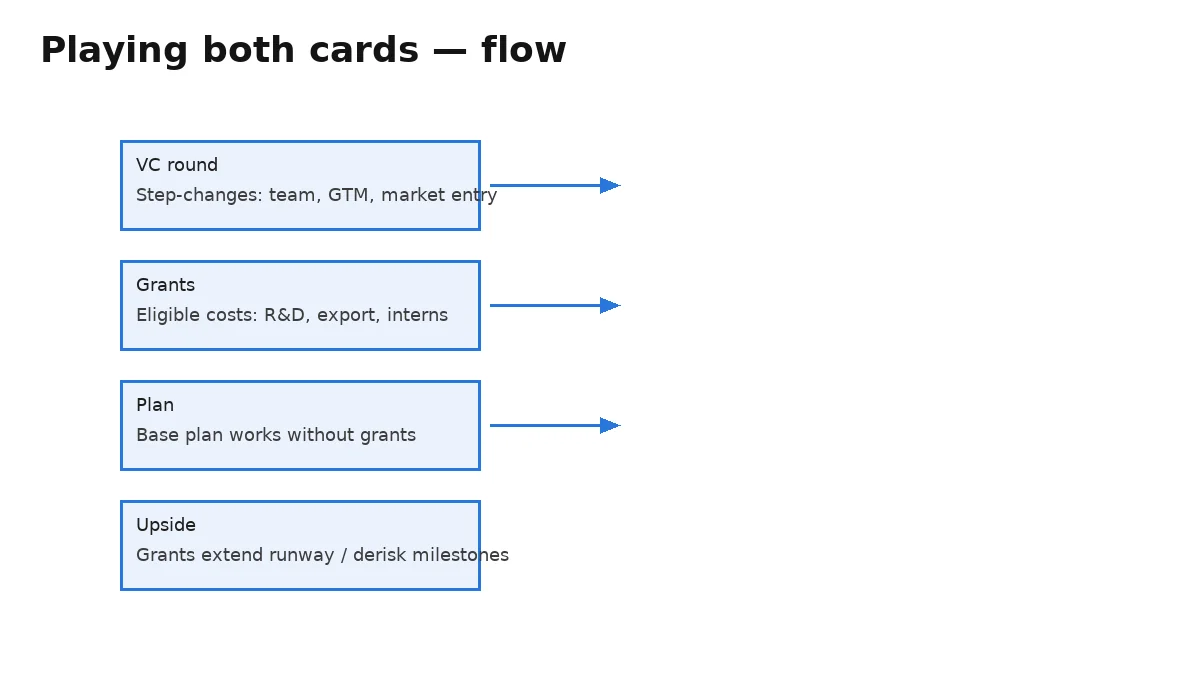 Playing both cards — flow

VC round
Step-changes: team, GTM, market entry

Grants
Eligible costs: R&D, export, interns

Plan
Base plan works without grants

Upside
Grants extend runway / derisk milestones